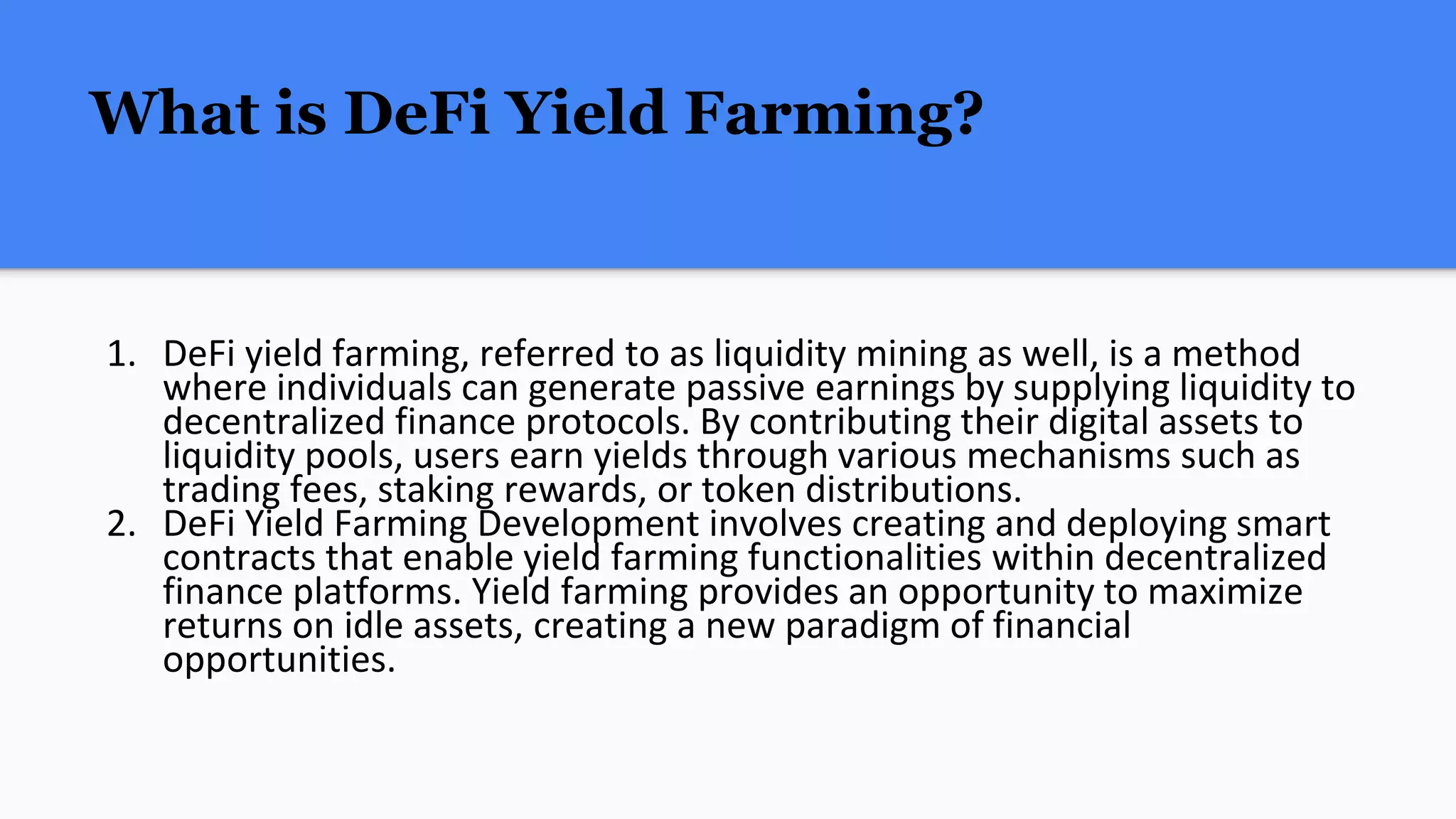 What is DeFi Yield Farming?

1. DeFi yield farming, referred to as liquidity mining as well, is a method where individuals can generate passive earnings by supplying liquidity to decentralized finance protocols. By contributing their digital assets to liquidity pools, users earn yields through various mechanisms such as trading fees, staking rewards, or token distributions.
2. DeFi Yield Farming Development involves creating and deploying smart contracts that enable yield farming functionalities within decentralized finance platforms. Yield farming provides an opportunity to maximize returns on idle assets, creating a new paradigm of financial opportunities.